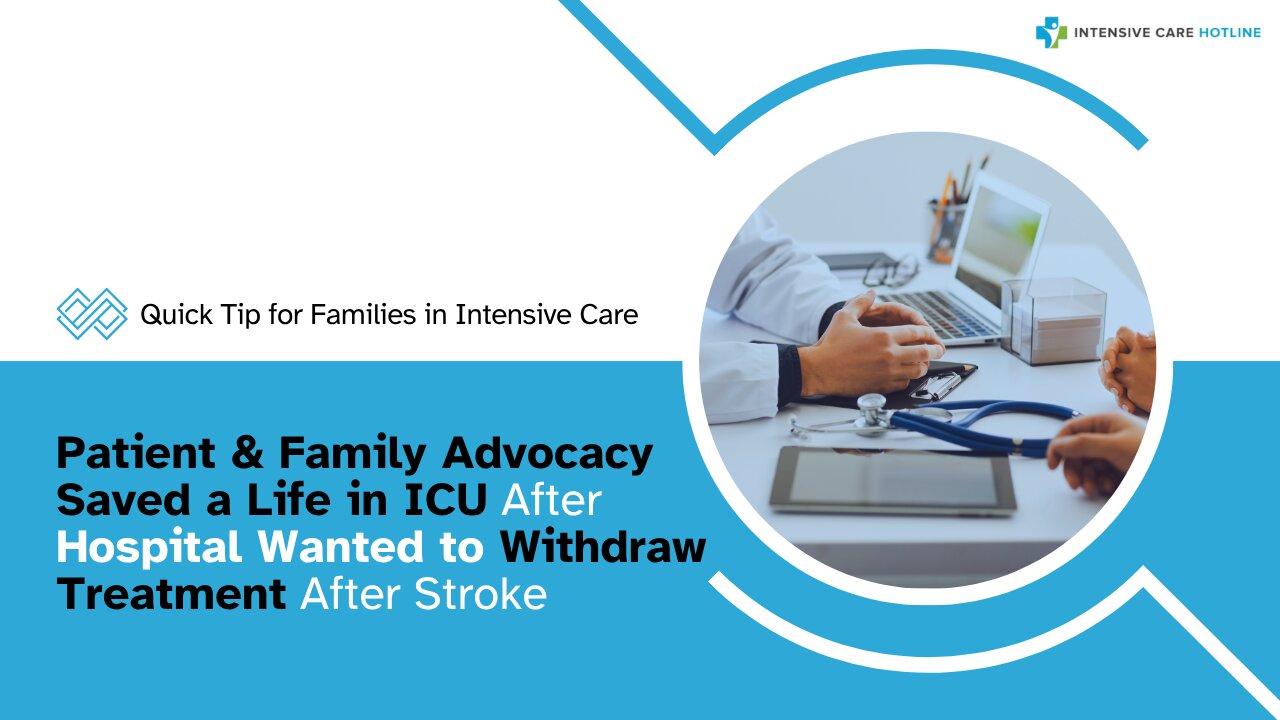 INTENSIVE CARE HOTLINE

Quick Tip for Families in Intensive Care

Patient & Family Advocacy Saved a Life in ICU After Hospital Wanted to Withdraw Treatment After Stroke